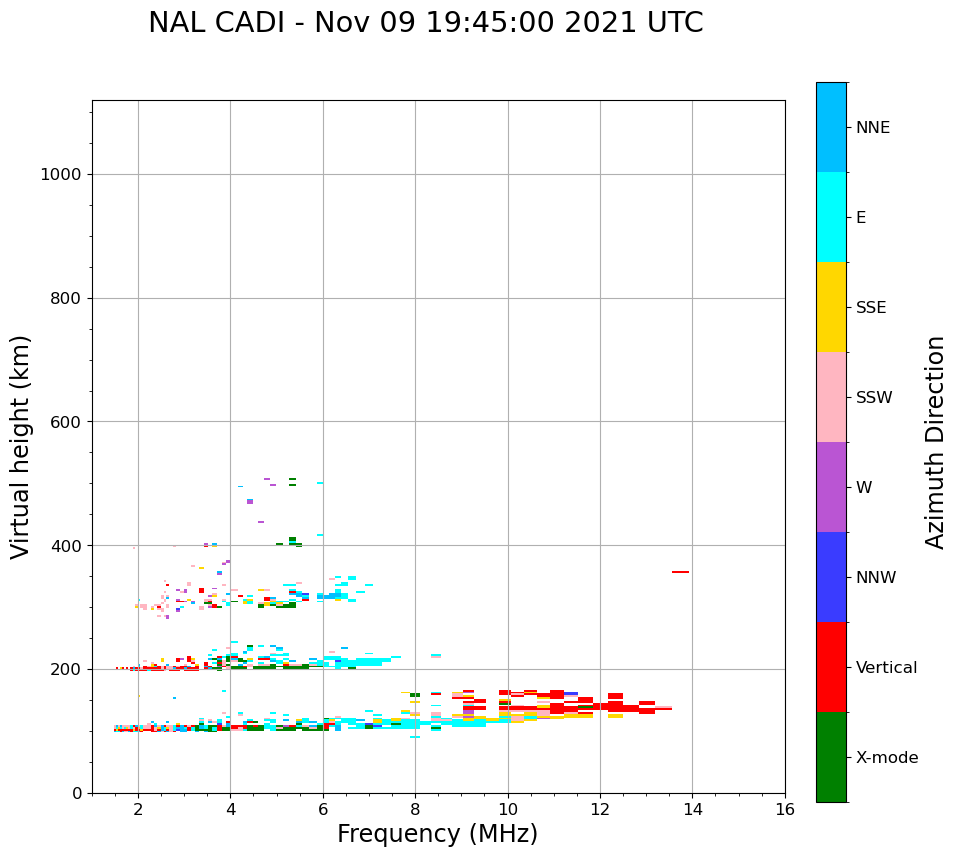 NAL CADI - Nov 09 19:45:00 2021 UTC

Virtual height (km)

1000
800
600
400
200
0

2
4
6
8
10
12
14
16

Frequency (MHz)

NNE
E
SSE
SSW
W
NNW
Vertical
X-mode

Azimuth Direction